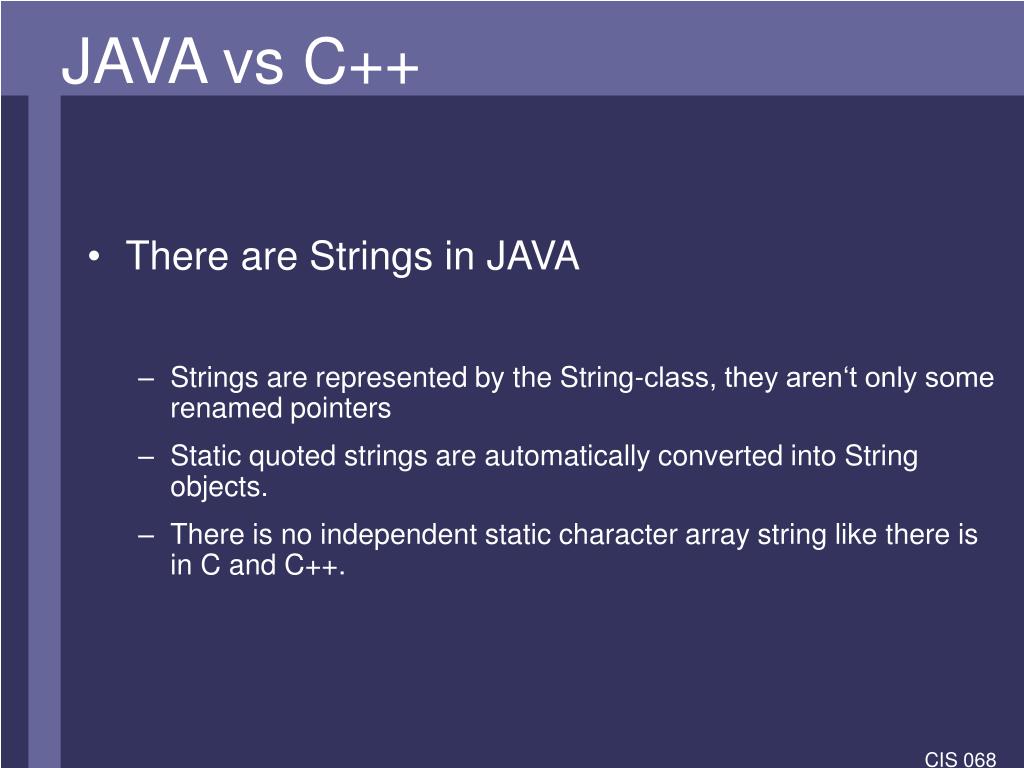 JAVA vs C++

• There are Strings in JAVA

– Strings are represented by the String-class, they aren‘t only some renamed pointers
– Static quoted strings are automatically converted into String objects.
– There is no independent static character array string like there is in C and C++.

CIS 068